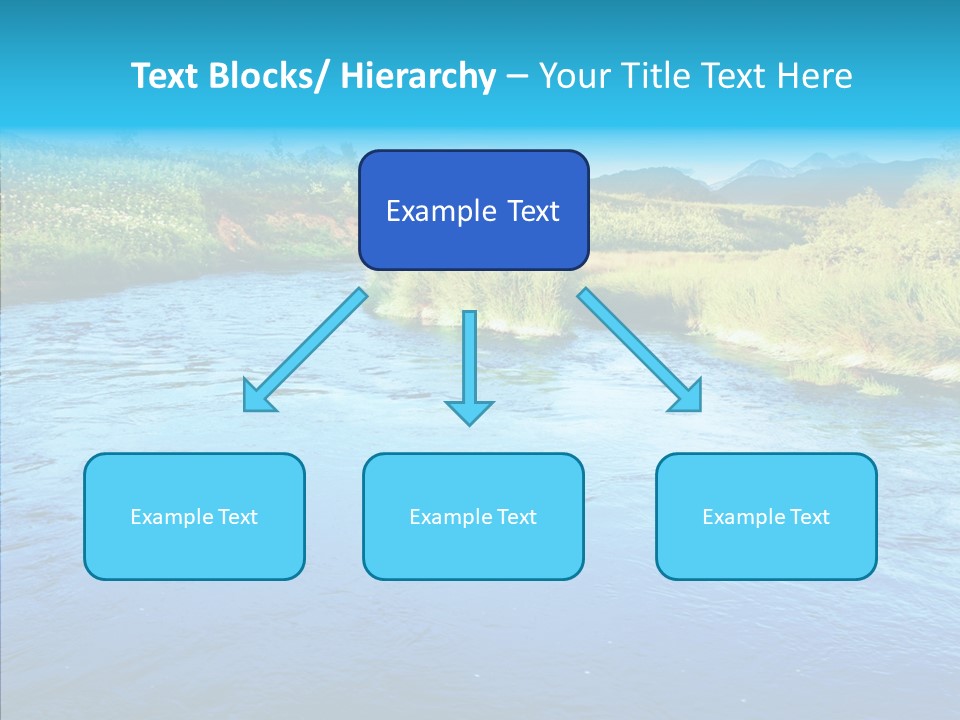 Text Blocks/ Hierarchy – Your Title Text Here

Example Text

Example Text

Example Text

Example Text